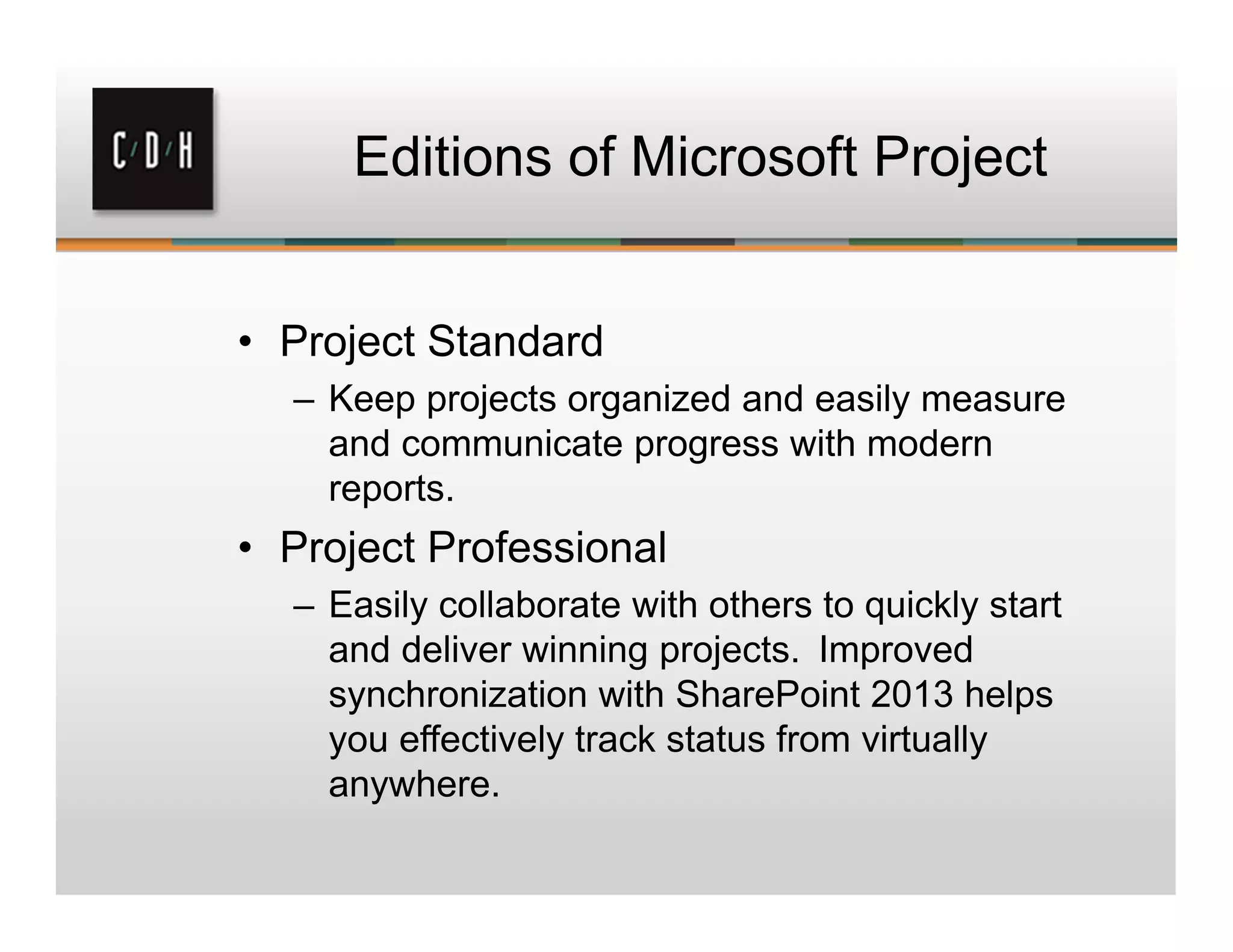 C/D/H

Editions of Microsoft Project

• Project Standard
– Keep projects organized and easily measure and communicate progress with modern reports.
• Project Professional
– Easily collaborate with others to quickly start and deliver winning projects. Improved synchronization with SharePoint 2013 helps you effectively track status from virtually anywhere.